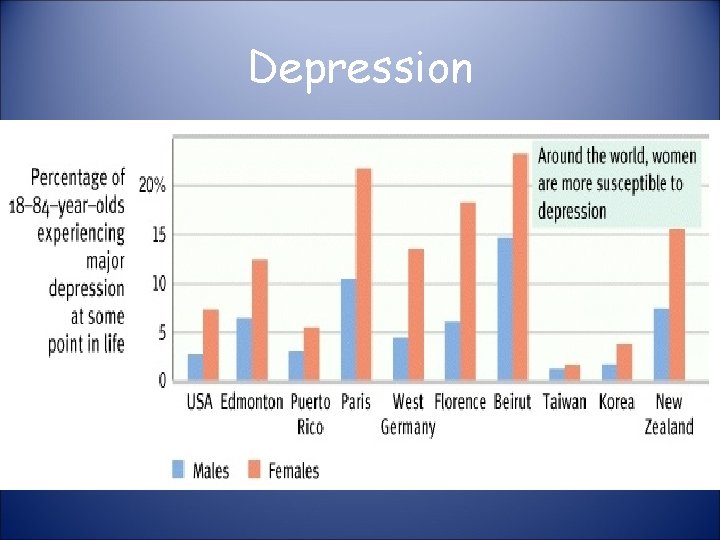 Depression

Percentage of 18–84–year–olds experiencing major depression at some point in life

20%
15
10
5
0

Around the world, women are more susceptible to depression

USA Edmonton Puerto Rico Paris West Germany Florence Beirut Taiwan Korea New Zealand

Males Females